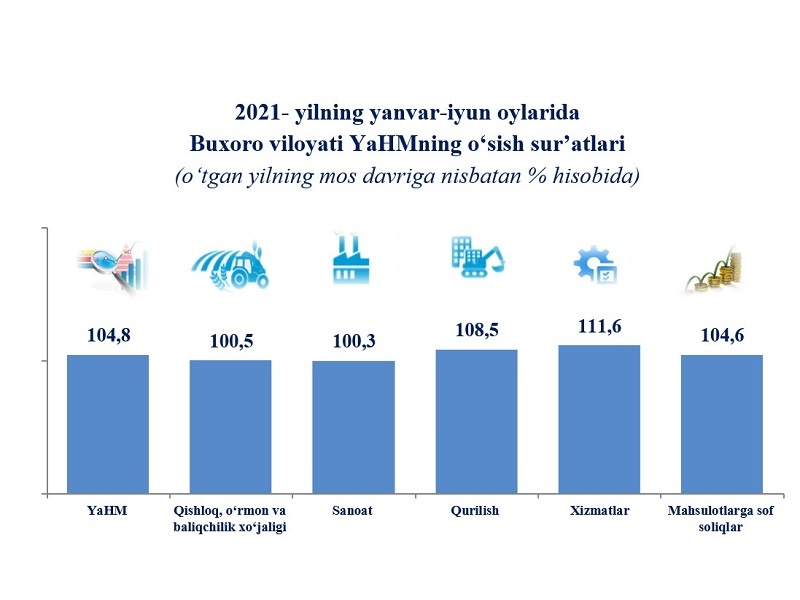 2021- yilning yanvar-iyun oylarida
Buxoro viloyati YaHMning o‘sish sur’atlari
(o‘tgan yilning mos davriga nisbatan % hisobida)

104,8
100,5
100,3
108,5
111,6
104,6

YaHM
Qishloq, o‘rmon va baliqchilik xo‘jaligi
Sanoat
Qurilish
Xizmatlar
Mahsulotlarga sof soliqlar